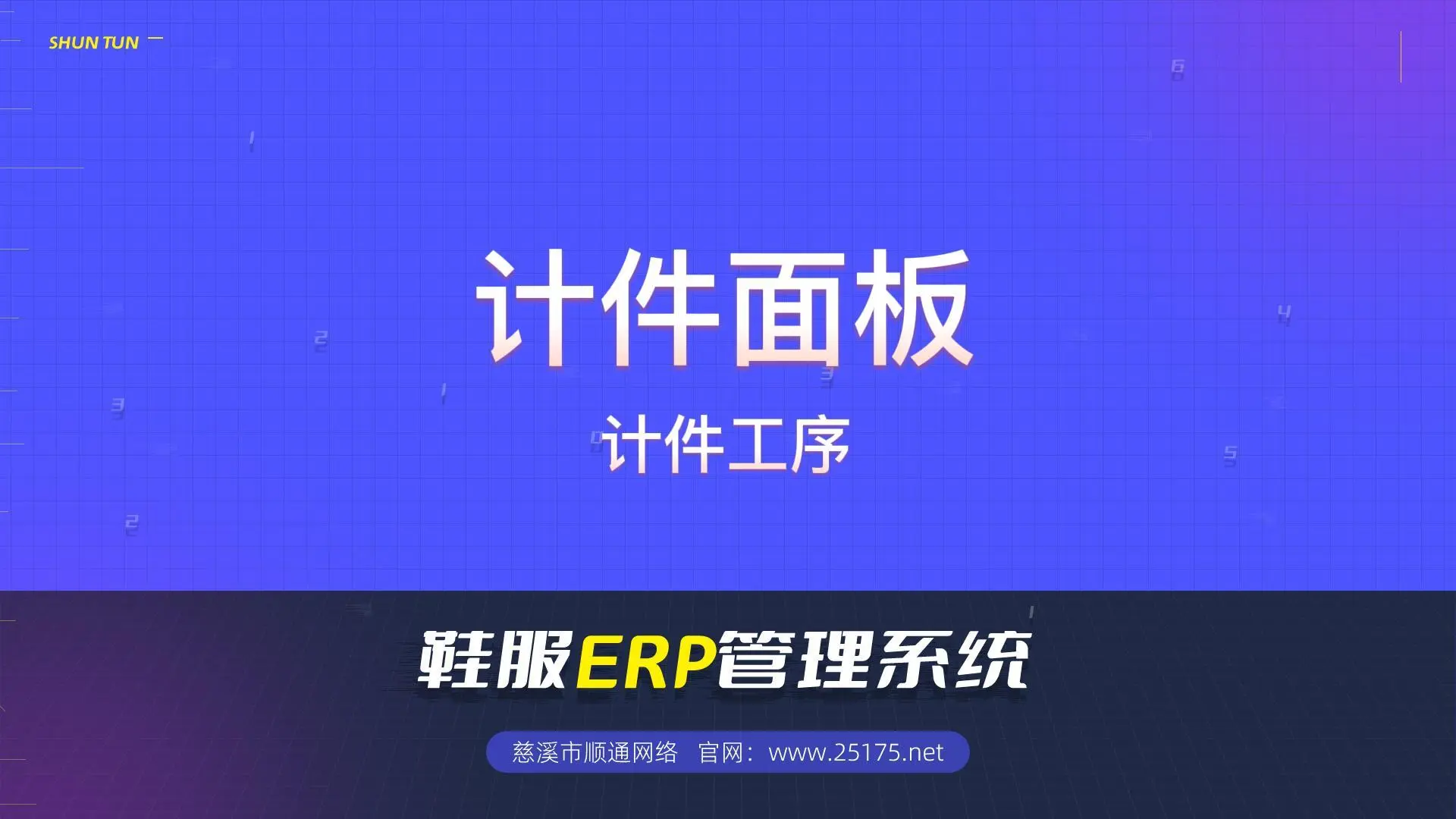 SHUN TUN

计件面板

计件工序

鞋服ERP管理系统

慈溪市顺通网络 官网：www.25175.net